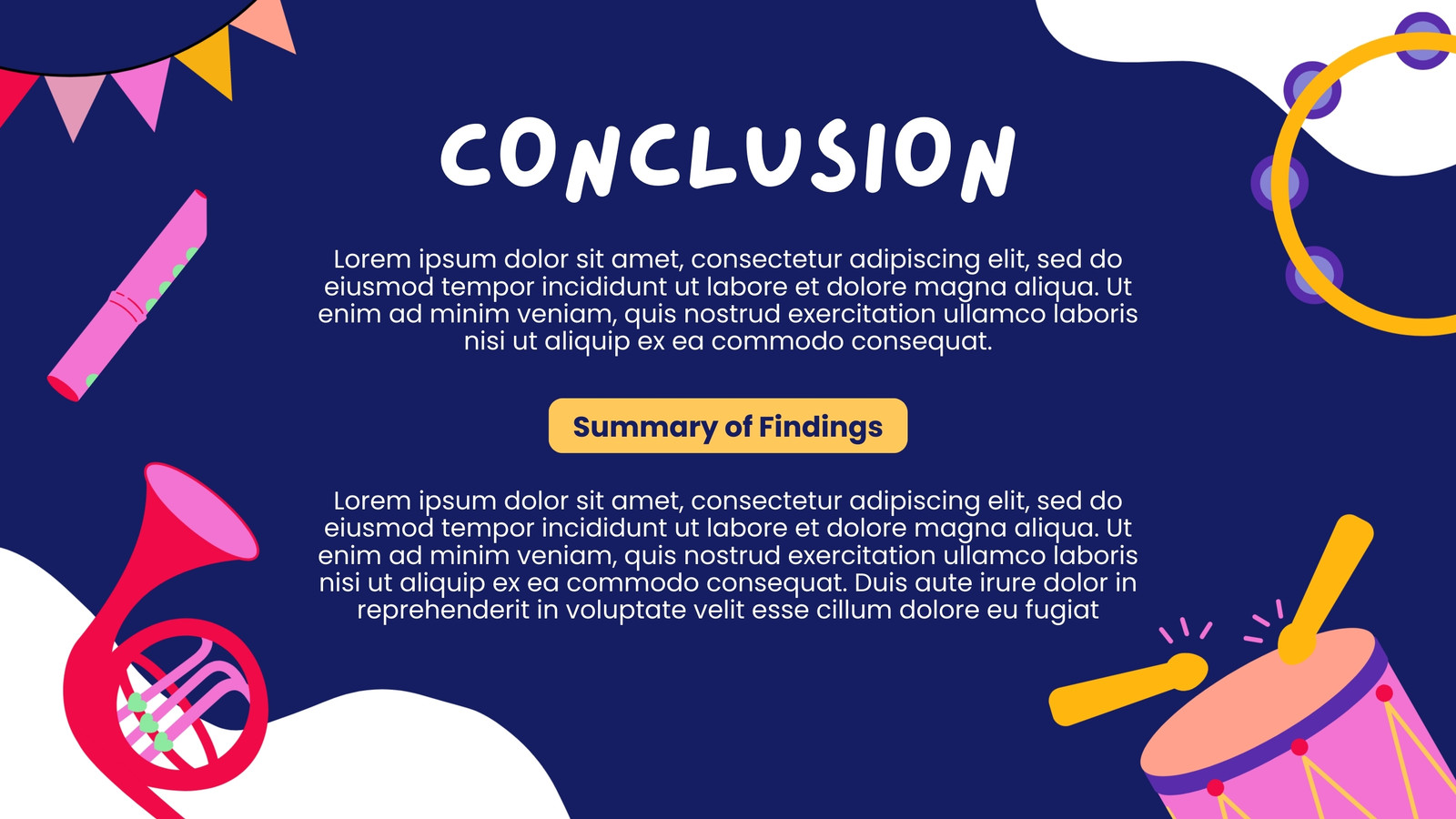 CONCLUSION

Lorem ipsum dolor sit amet, consectetur adipiscing elit, sed do eiusmod tempor incididunt ut labore et dolore magna aliqua. Ut enim ad minim veniam, quis nostrud exercitation ullamco laboris nisi ut aliquip ex ea commodo consequat.

Summary of Findings

Lorem ipsum dolor sit amet, consectetur adipiscing elit, sed do eiusmod tempor incididunt ut labore et dolore magna aliqua. Ut enim ad minim veniam, quis nostrud exercitation ullamco laboris nisi ut aliquip ex ea commodo consequat. Duis aute irure dolor in reprehenderit in voluptate velit esse cillum dolore eu fugiat